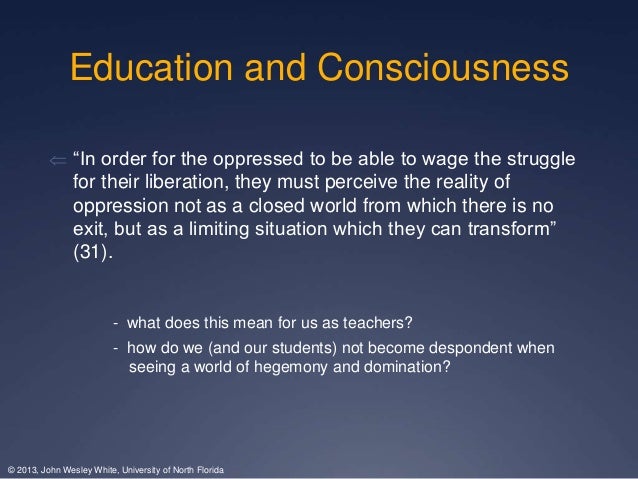 Education and Consciousness

⇐ “In order for the oppressed to be able to wage the struggle for their liberation, they must perceive the reality of oppression not as a closed world from which there is no exit, but as a limiting situation which they can transform” (31).

- what does this mean for us as teachers?
- how do we (and our students) not become despondent when seeing a world of hegemony and domination?

© 2013, John Wesley White, University of North Florida